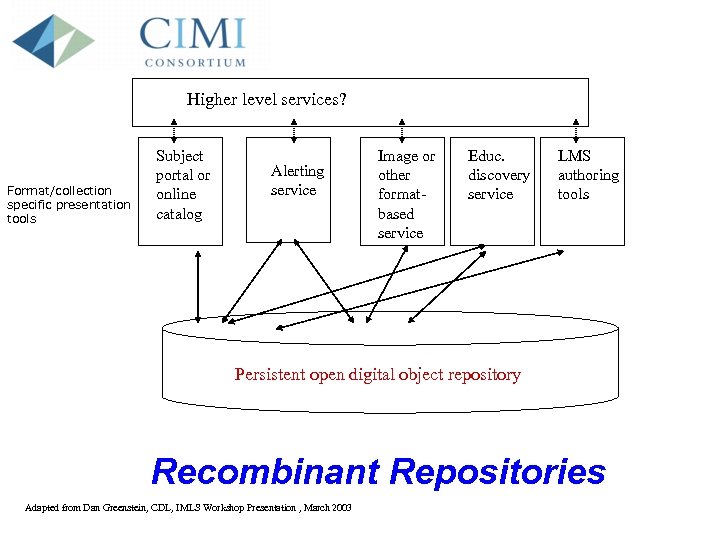 CIMI
CONSORTIUM

Higher level services?

Format/collection specific presentation tools

Subject portal or online catalog

Alerting service

Image or other format-based service

Educ. discovery service

LMS authoring tools

Persistent open digital object repository

Recombinant Repositories

Adapted from Dan Greenstein, CDL, IMLS Workshop Presentation , March 2003